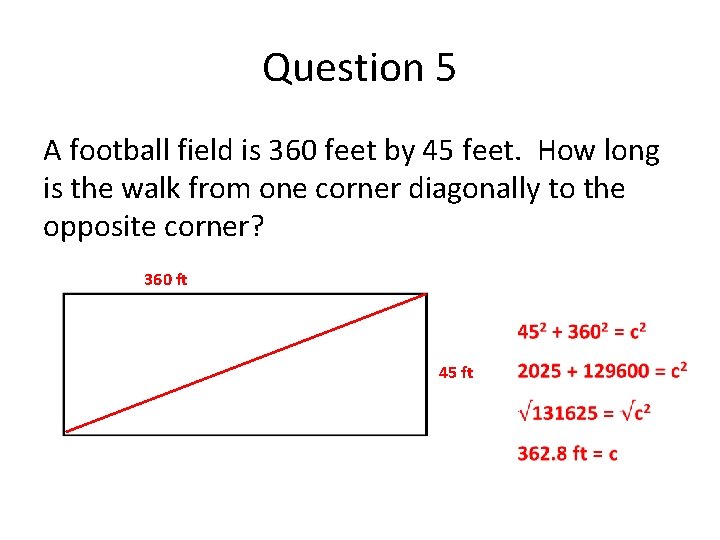 Question 5

A football field is 360 feet by 45 feet. How long is the walk from one corner diagonally to the opposite corner?

360 ft

45 ft

$45^2 + 360^2 = c^2$

$2025 + 129600 = c^2$

$\sqrt{131625} = \sqrt{c^2}$

$362.8$ ft $= c$